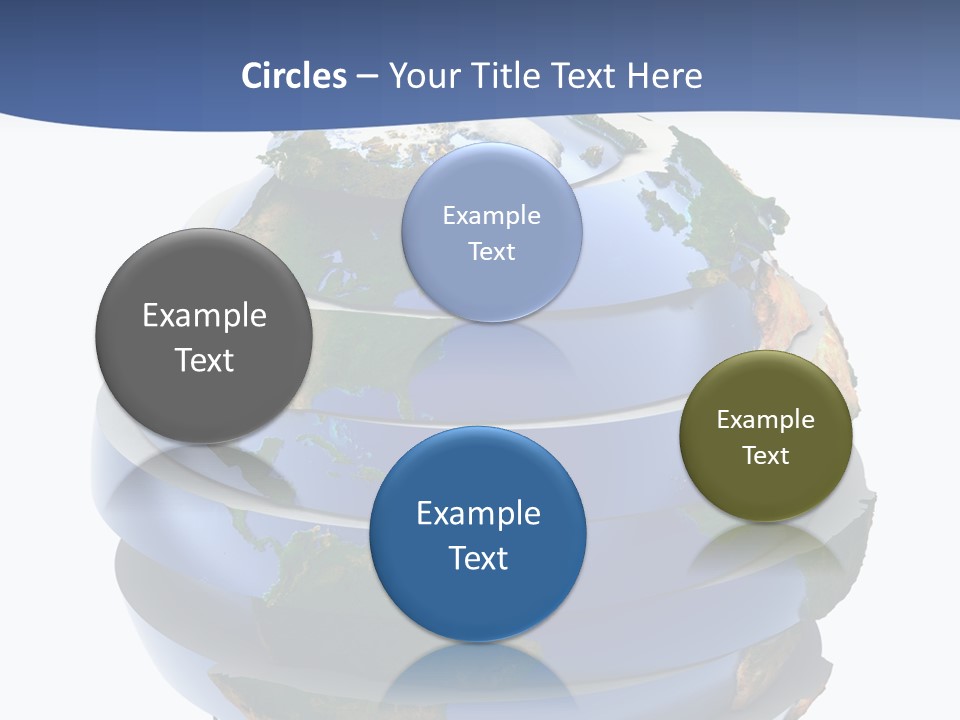 Circles – Your Title Text Here

Example Text

Example Text

Example Text

Example Text